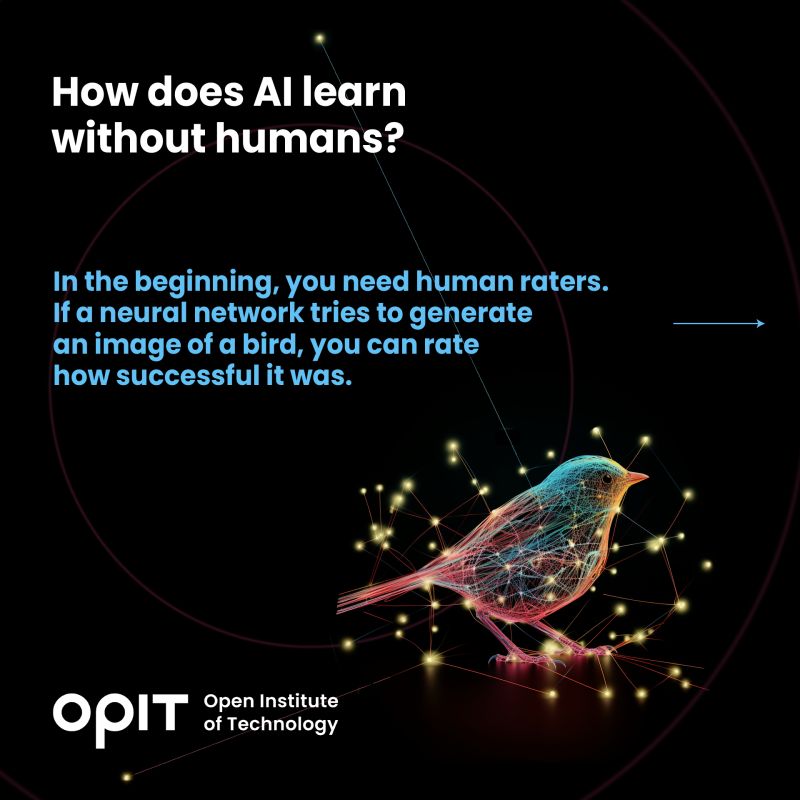 How does AI learn without humans?

In the beginning, you need human raters. If a neural network tries to generate an image of a bird, you can rate how successful it was.

OPIT Open Institute of Technology